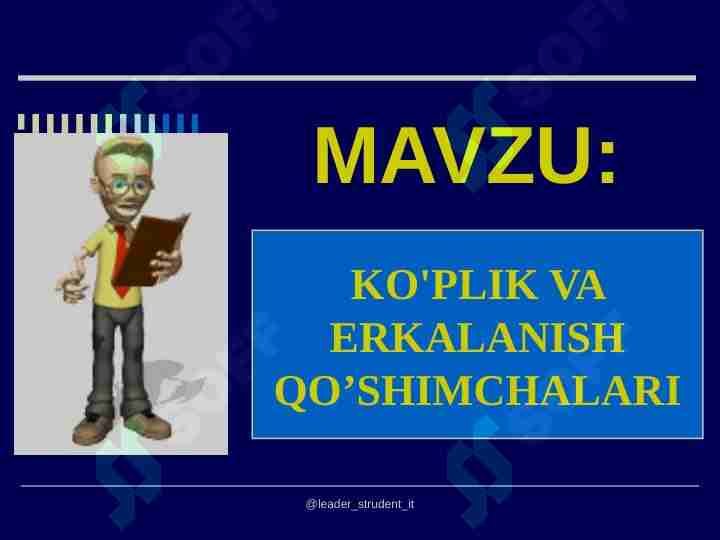 MAVZU:

KO'PLIK VA ERKALANISH QO’SHIMCHALARI

@leader_strudent_it